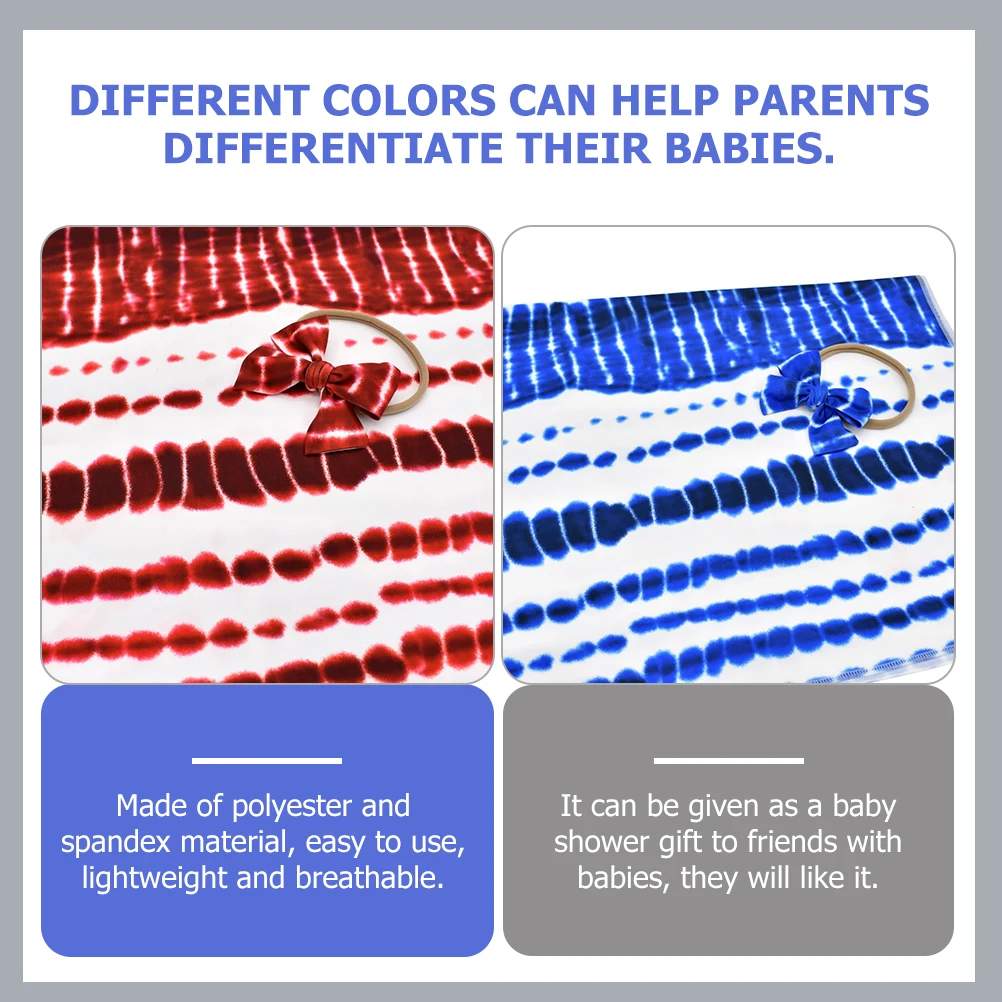 DIFFERENT COLORS CAN HELP PARENTS DIFFERENTIATE THEIR BABIES.

Made of polyester and spandex material, easy to use, lightweight and breathable.

It can be given as a baby shower gift to friends with babies, they will like it.